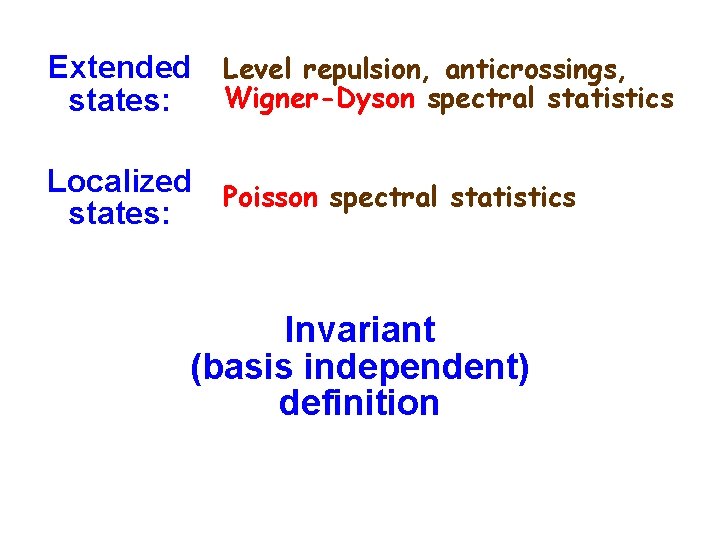 Extended states: Level repulsion, anticrossings, Wigner-Dyson spectral statistics

Localized states: Poisson spectral statistics

Invariant (basis independent) definition